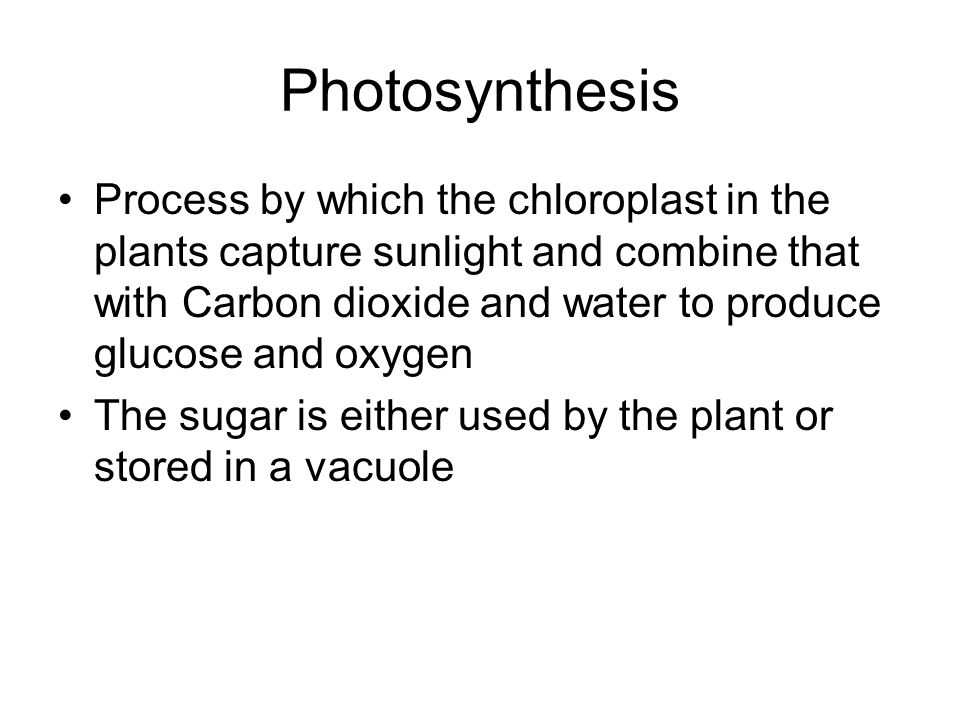 Photosynthesis

• Process by which the chloroplast in the plants capture sunlight and combine that with Carbon dioxide and water to produce glucose and oxygen

• The sugar is either used by the plant or stored in a vacuole